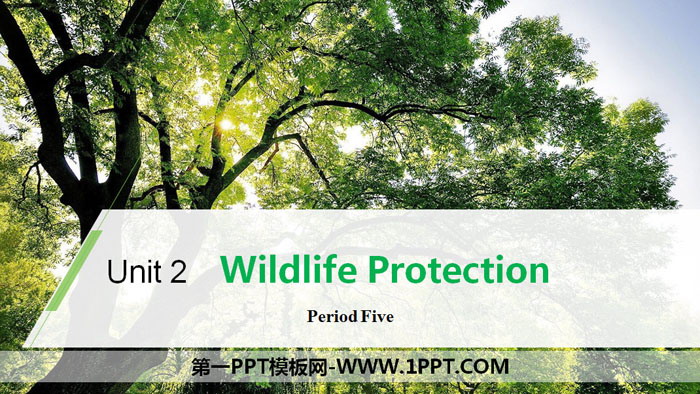 Unit 2 Wildlife Protection

Period Five

第一PPT模板网-WWW.1PPT.COM